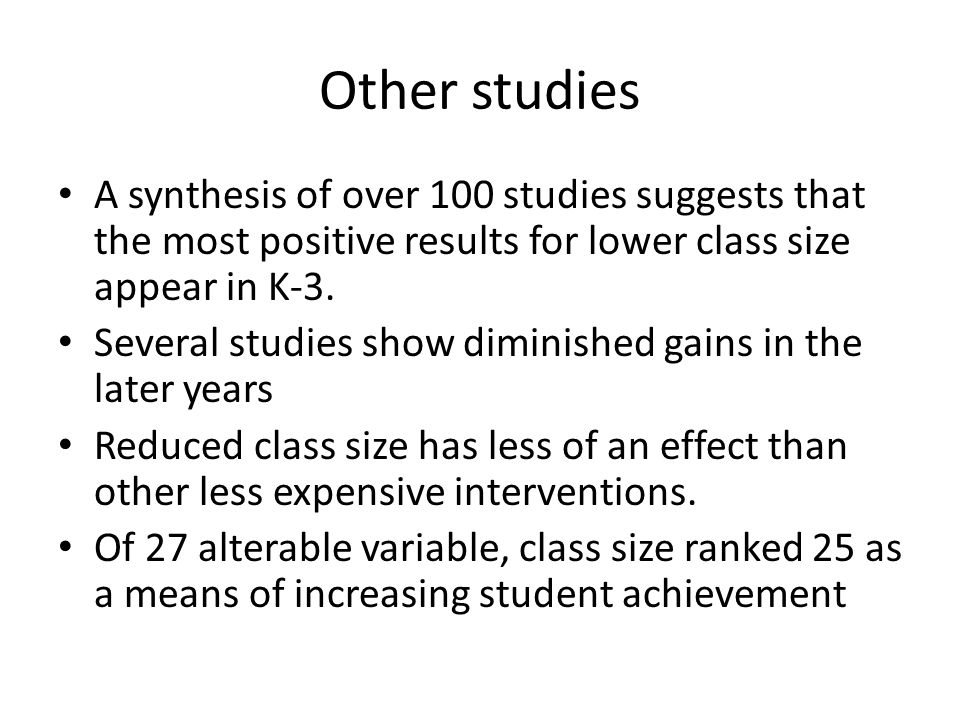 Other studies

• A synthesis of over 100 studies suggests that the most positive results for lower class size appear in K-3.
• Several studies show diminished gains in the later years
• Reduced class size has less of an effect than other less expensive interventions.
• Of 27 alterable variable, class size ranked 25 as a means of increasing student achievement